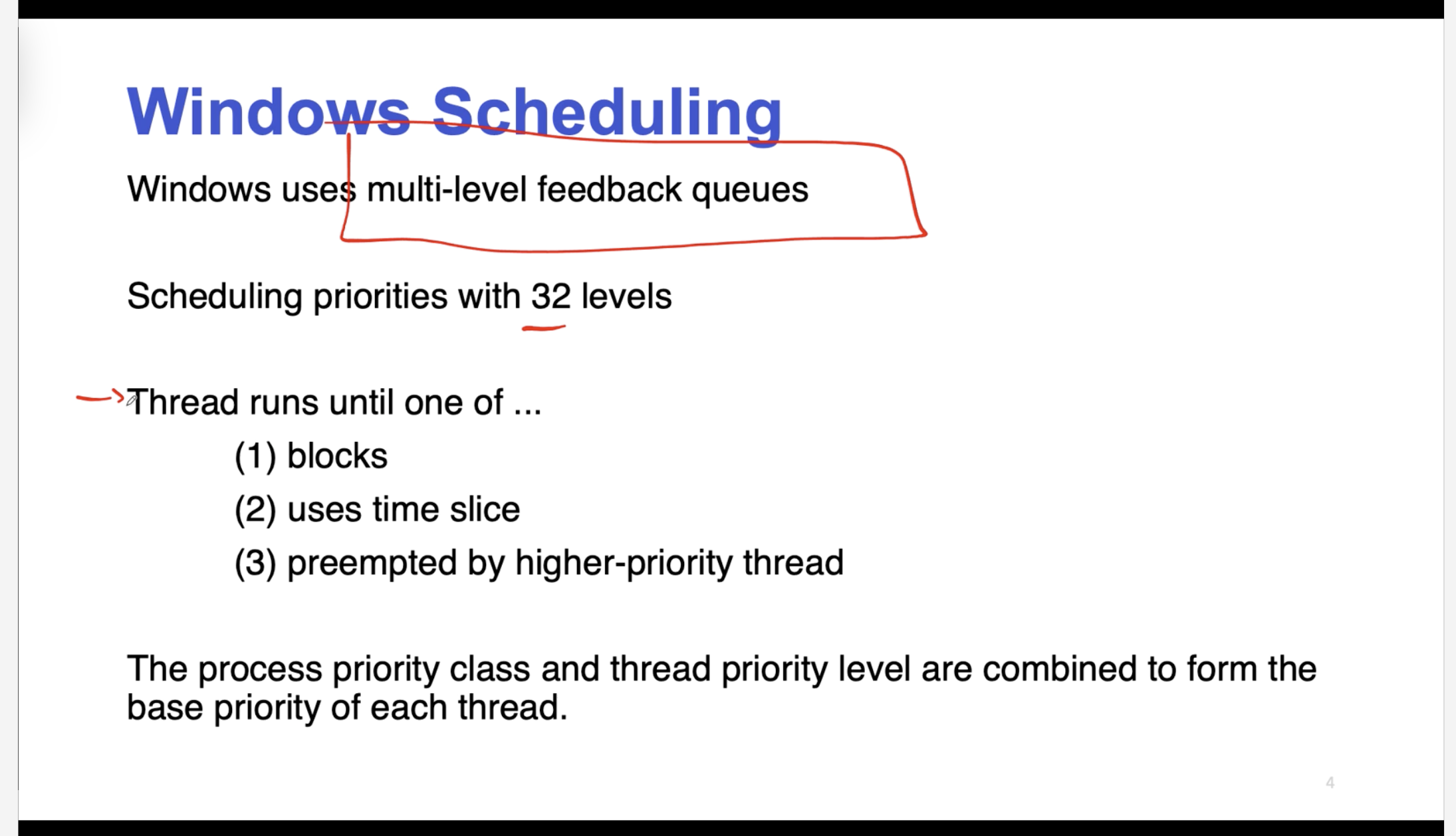 Windows Scheduling

Windows uses multi-level feedback queues

Scheduling priorities with 32 levels

Thread runs until one of ...

(1) blocks

(2) uses time slice

(3) preempted by higher-priority thread

The process priority class and thread priority level are combined to form the base priority of each thread.

4